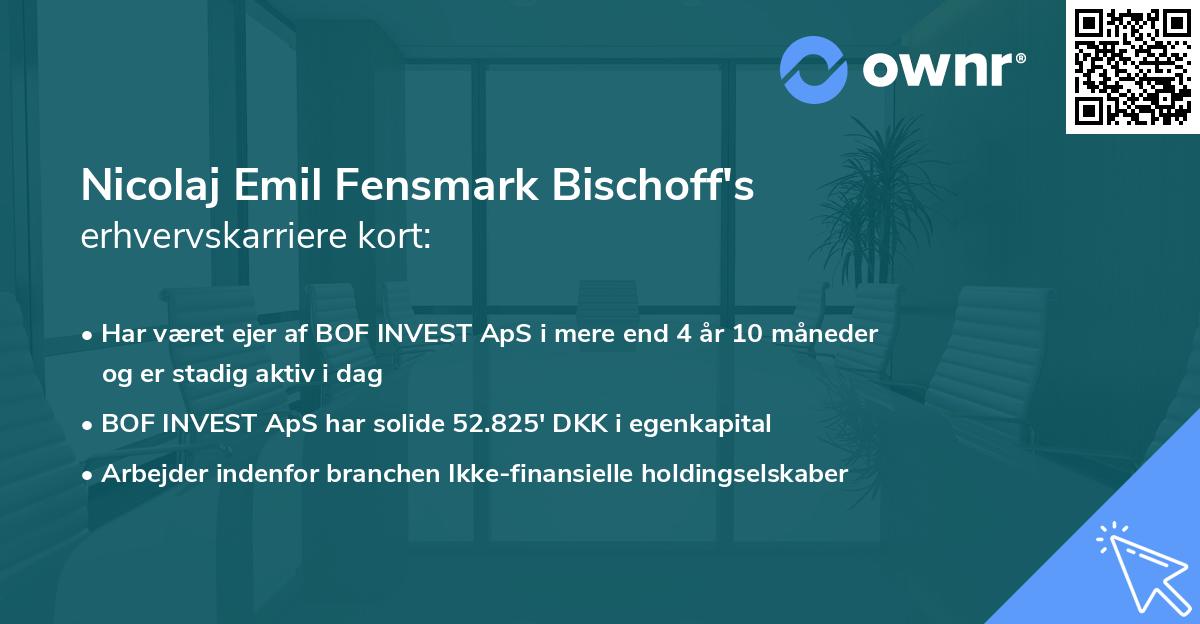 ownr®

Nicolaj Emil Fensmark Bischoff's erhvervskarriere kort:

• Har været ejer af BOF INVEST ApS i mere end 4 år 10 måneder og er stadig aktiv i dag
• BOF INVEST ApS har solide 52.825' DKK i egenkapital
• Arbejder indenfor branchen Ikke-finansielle holdingselskaber